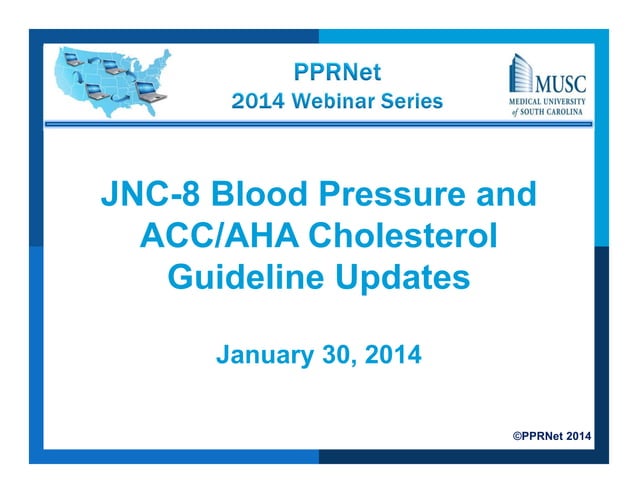 PPRNet
2014 Webinar Series

MUSC
MEDICAL UNIVERSITY
of SOUTH CAROLINA

JNC-8 Blood Pressure and ACC/AHA Cholesterol Guideline Updates

January 30, 2014

©PPRNet 2014